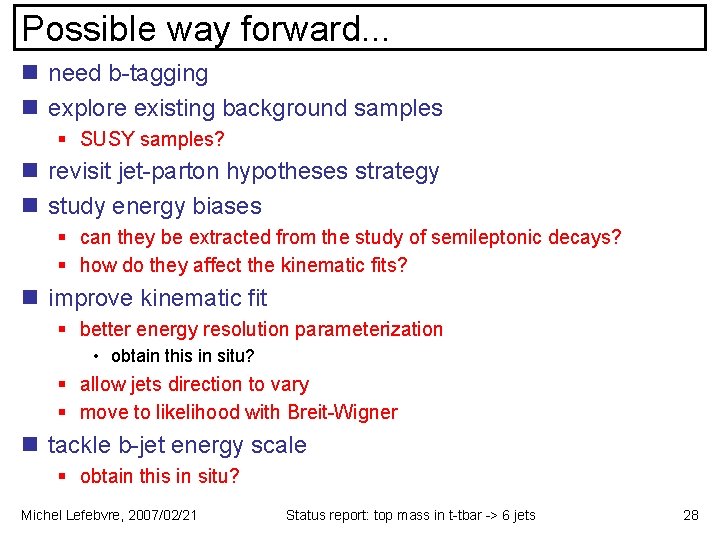 Possible way forward...

- need b-tagging
- explore existing background samples
  - SUSY samples?
- revisit jet-parton hypotheses strategy
- study energy biases
  - can they be extracted from the study of semileptonic decays?
  - how do they affect the kinematic fits?
- improve kinematic fit
  - better energy resolution parameterization
    - obtain this in situ?
  - allow jets direction to vary
  - move to likelihood with Breit-Wigner
- tackle b-jet energy scale
  - obtain this in situ?

Michel Lefebvre, 2007/02/21 Status report: top mass in t-tbar -> 6 jets 28